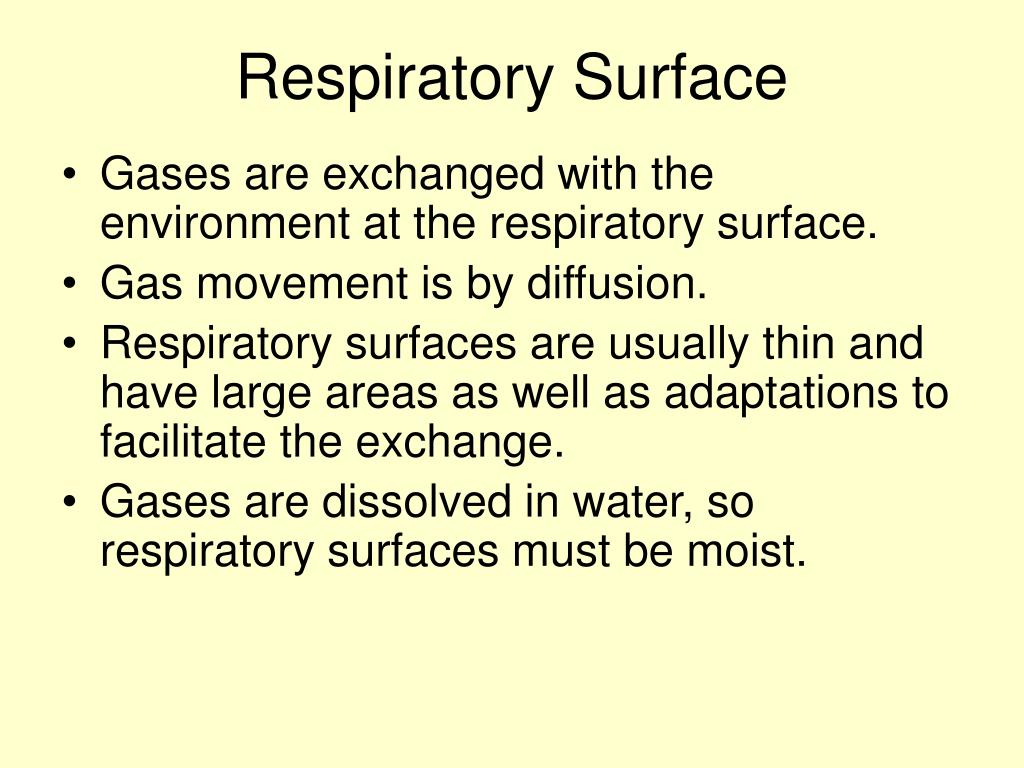 Respiratory Surface

• Gases are exchanged with the environment at the respiratory surface.
• Gas movement is by diffusion.
• Respiratory surfaces are usually thin and have large areas as well as adaptations to facilitate the exchange.
• Gases are dissolved in water, so respiratory surfaces must be moist.